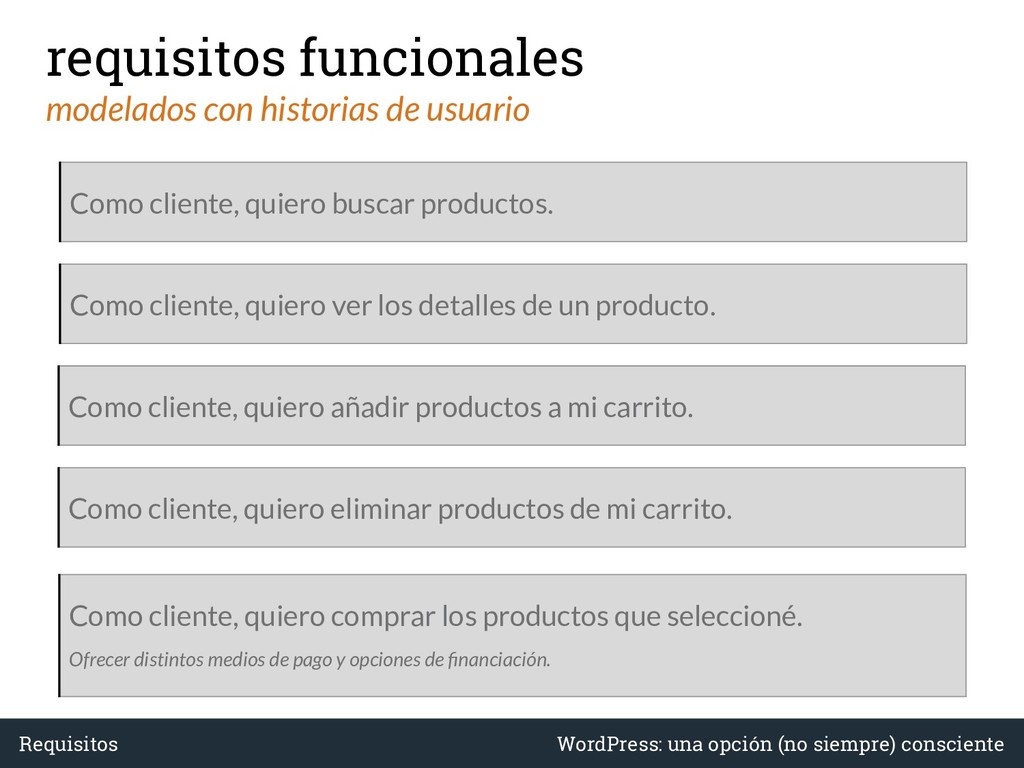 requisitos funcionales
modelados con historias de usuario

Como cliente, quiero buscar productos.

Como cliente, quiero ver los detalles de un producto.

Como cliente, quiero añadir productos a mi carrito.

Como cliente, quiero eliminar productos de mi carrito.

Como cliente, quiero comprar los productos que seleccioné.

Ofrecer distintos medios de pago y opciones de financiación.

Requisitos

WordPress: una opción (no siempre) consciente